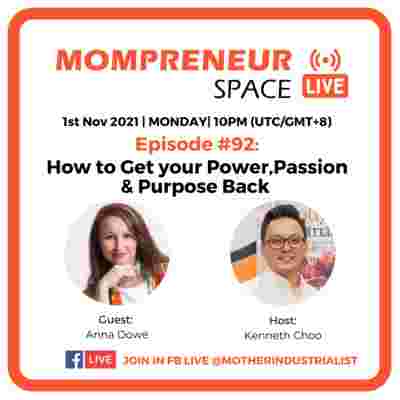 MOMPRENEUR SPACE LIVE

1st Nov 2021 | MONDAY| 10PM (UTC/GMT+8)

Episode #92:

How to Get your Power,Passion & Purpose Back

Guest:
Anna Dowe

Host:
Kenneth Choo

f LIVE JOIN IN FB LIVE @MOTHERINDUSTRIALIST